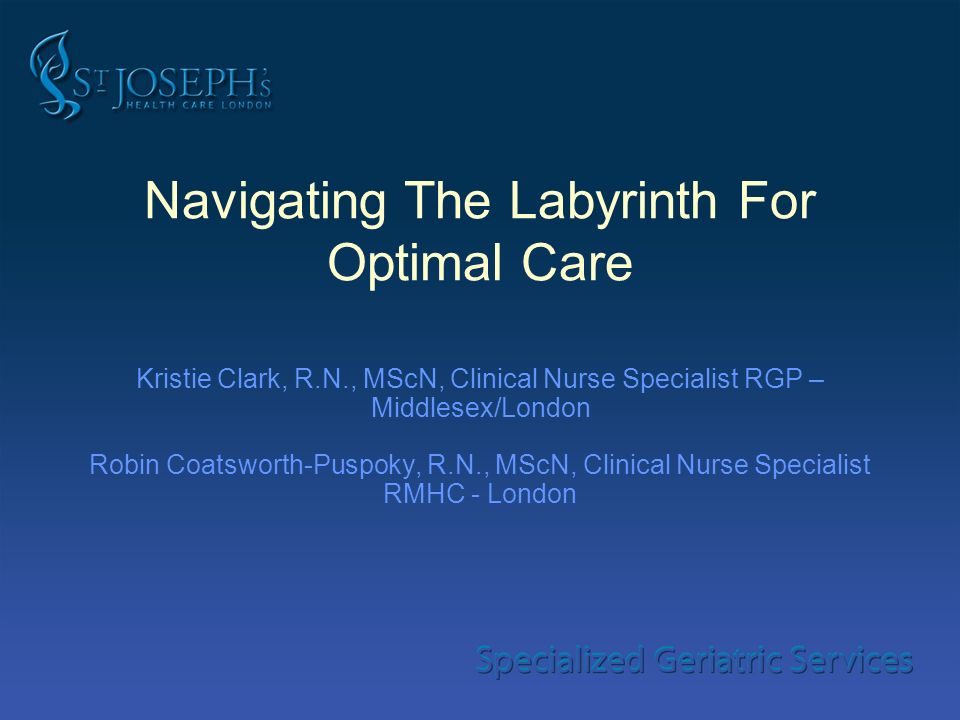 ST JOSEPH'S
HEALTH CARE LONDON

Navigating The Labyrinth For Optimal Care

Kristie Clark, R.N., MScN, Clinical Nurse Specialist RGP – Middlesex/London

Robin Coatsworth-Puspoky, R.N., MScN, Clinical Nurse Specialist RMHC - London

Specialized Geriatric Services